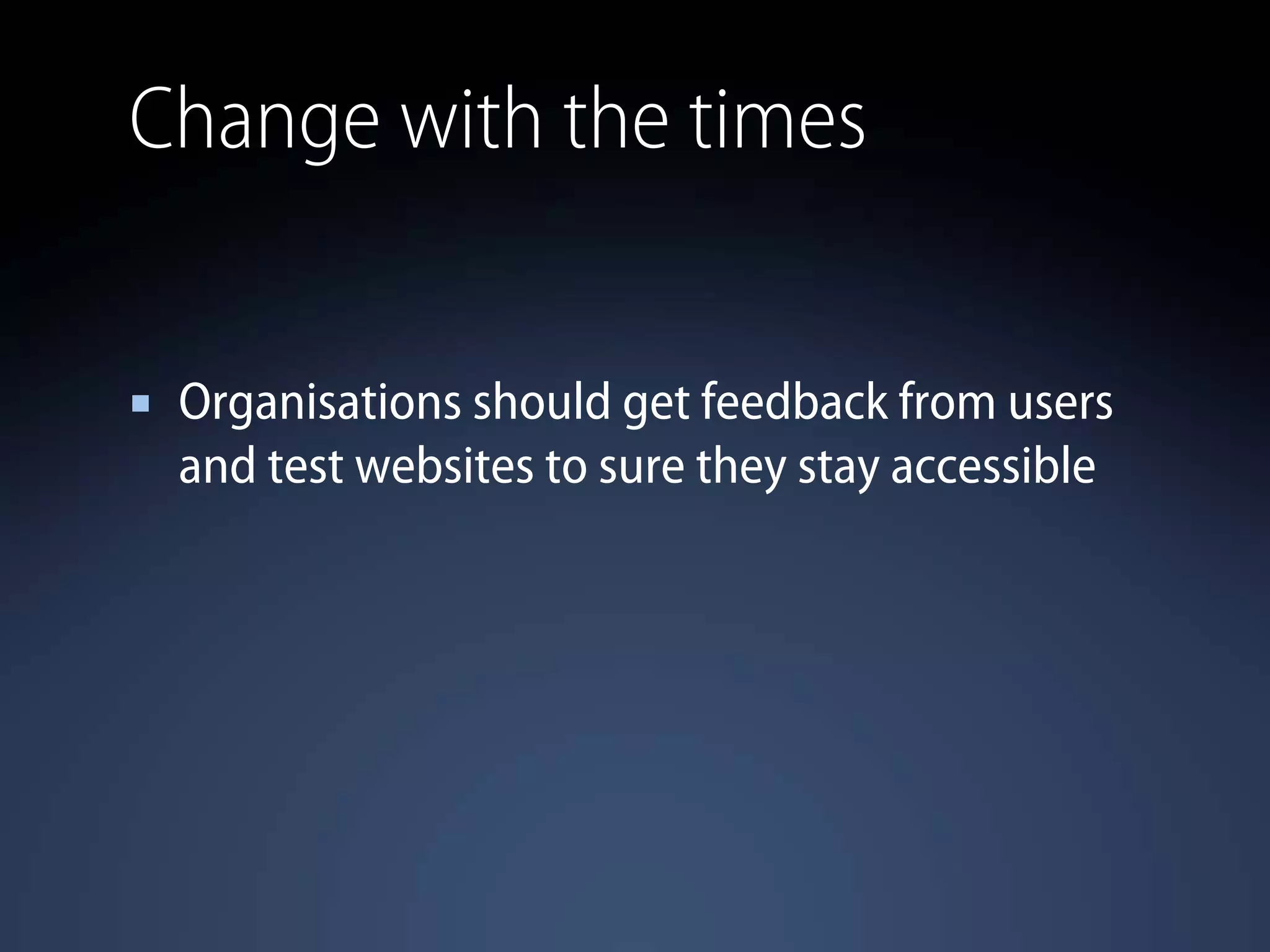 Change with the times

▪ Organisations should get feedback from users and test websites to sure they stay accessible